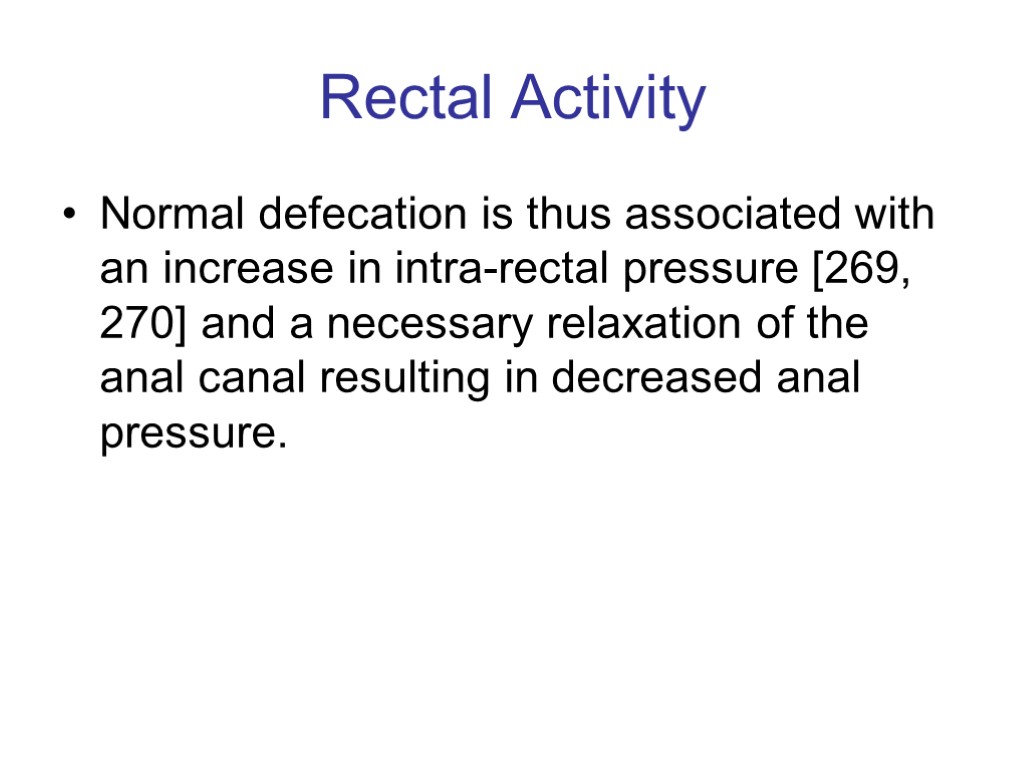 Rectal Activity

• Normal defecation is thus associated with an increase in intra-rectal pressure [269, 270] and a necessary relaxation of the anal canal resulting in decreased anal pressure.